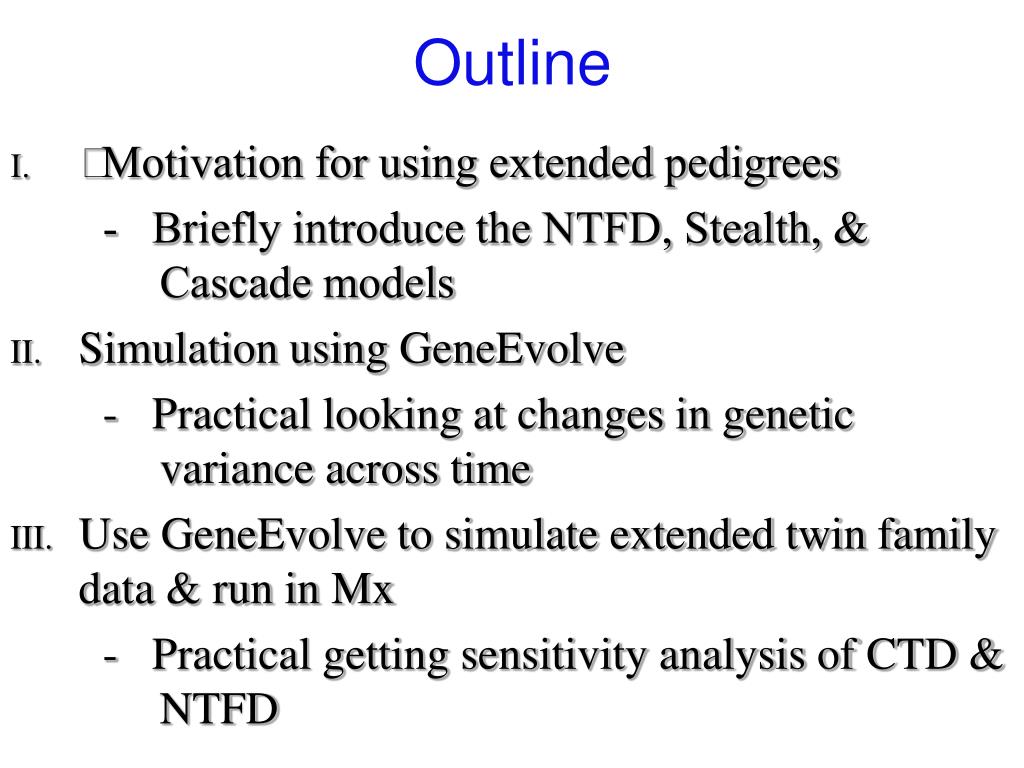 Outline

I. Motivation for using extended pedigrees

- Briefly introduce the NTFD, Stealth, & Cascade models

II. Simulation using GeneEvolve

- Practical looking at changes in genetic variance across time

III. Use GeneEvolve to simulate extended twin family data & run in Mx

- Practical getting sensitivity analysis of CTD & NTFD